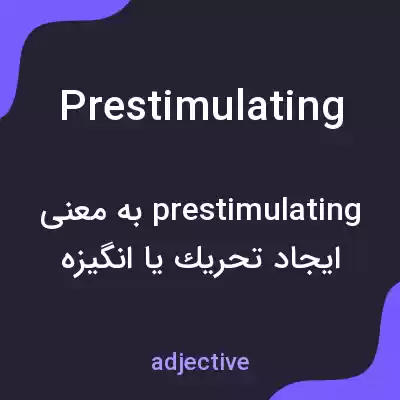 Prestimulating

prestimulating به معنی ایجاد تحریك یا انگیزه

adjective